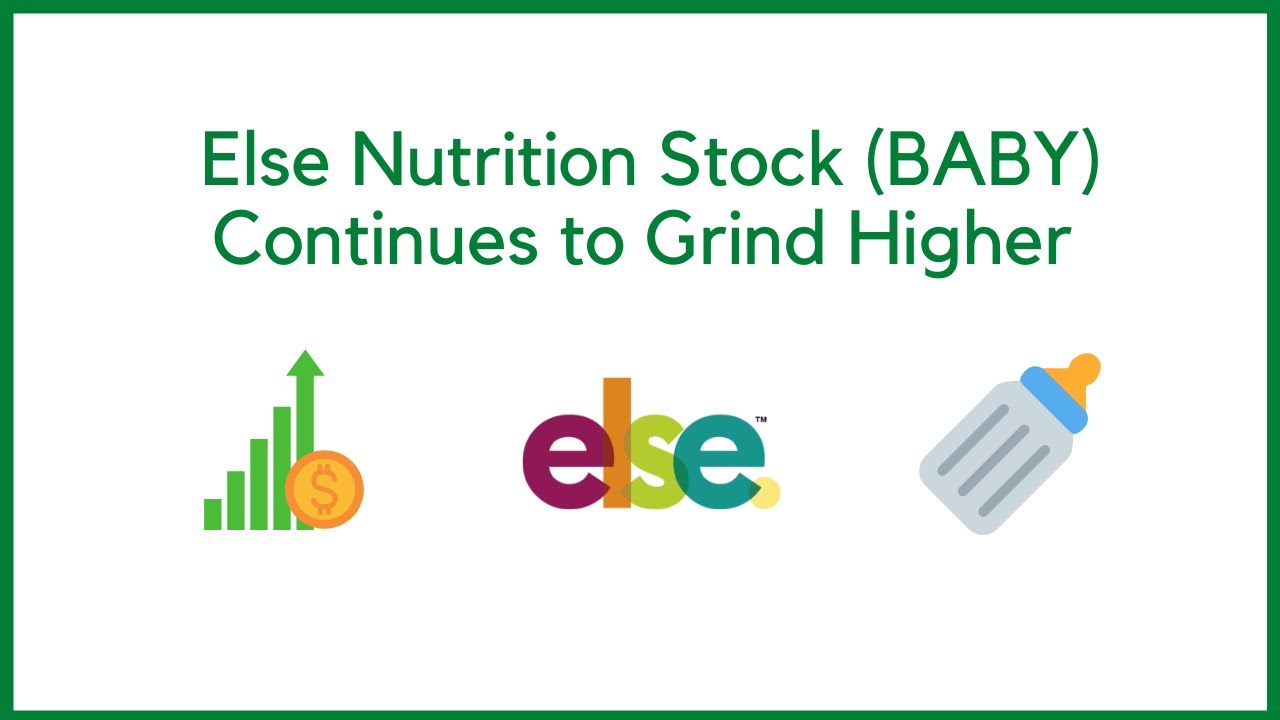 Else Nutrition Stock (BABY) Continues to Grind Higher

$

else.™